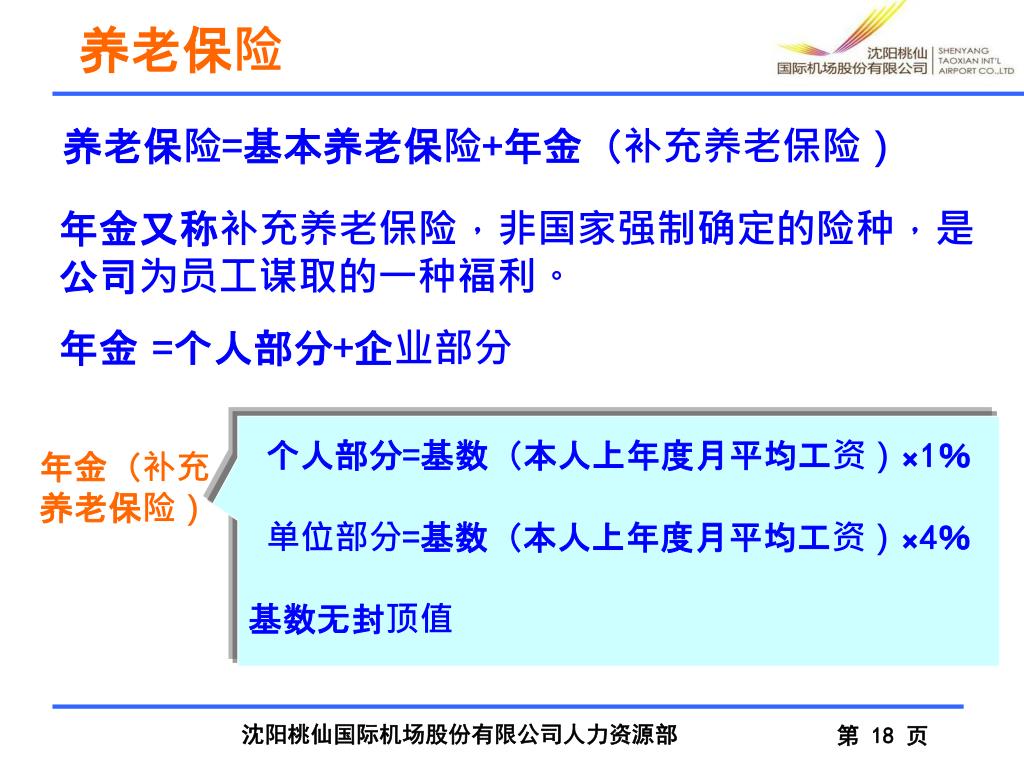 养老保险

沈阳桃仙国际机场股份有限公司 SHENYANG TAOXIAN INT'L AIRPORT CO.,LTD

养老保险=基本养老保险+年金（补充养老保险）

年金又称补充养老保险，非国家强制确定的险种，是公司为员工谋取的一种福利。

年金 =个人部分+企业部分

年金（补充养老保险）

个人部分=基数（本人上年度月平均工资）×1%

单位部分=基数（本人上年度月平均工资）×4%

基数无封顶值

沈阳桃仙国际机场股份有限公司人力资源部

第 18 页